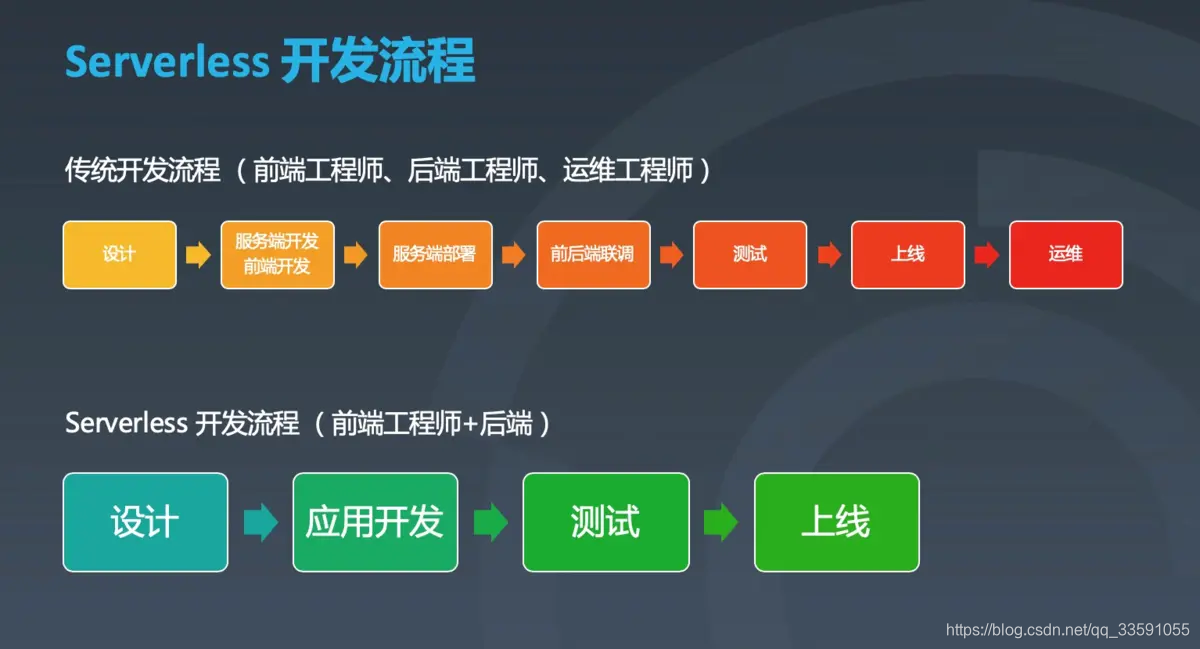 Serverless 开发流程

传统开发流程（前端工程师、后端工程师、运维工程师）

设计

服务端开发
前端开发

服务端部署

前后端联调

测试

上线

运维

Serverless 开发流程（前端工程师+后端）

设计

应用开发

测试

上线

https://blog.csdn.net/qq_33591055